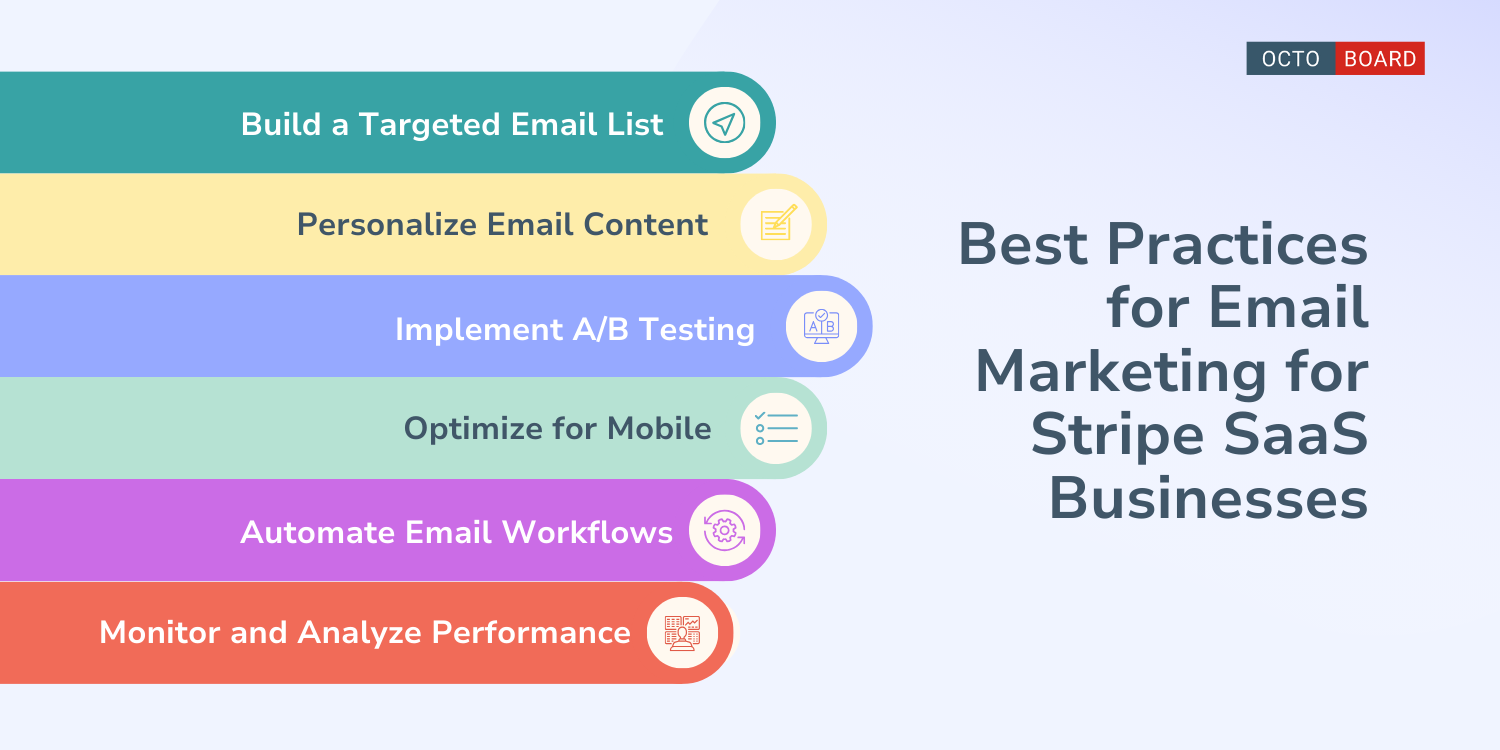 OCTO BOARD

Build a Targeted Email List

Personalize Email Content

Implement A/B Testing

Optimize for Mobile

Automate Email Workflows

Monitor and Analyze Performance

Best Practices for Email Marketing for Stripe SaaS Businesses